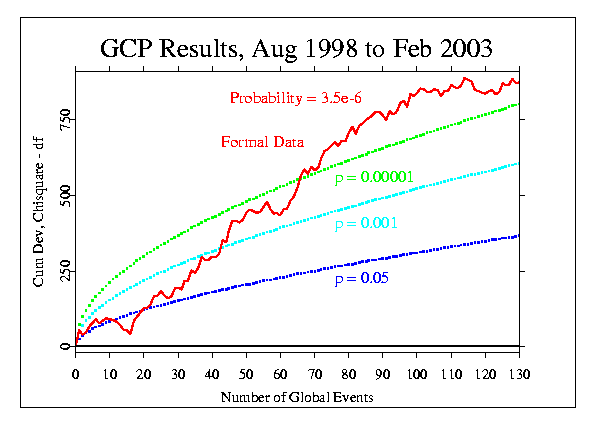 GCP Results, Aug 1998 to Feb 2003

Probability = 3.5e-6

Formal Data

p = 0.00001

p = 0.001

p = 0.05

Cum Dev, Chisquare - df

0
250
500
750

0 10 20 30 40 50 60 70 80 90 100 110 120 130

Number of Global Events